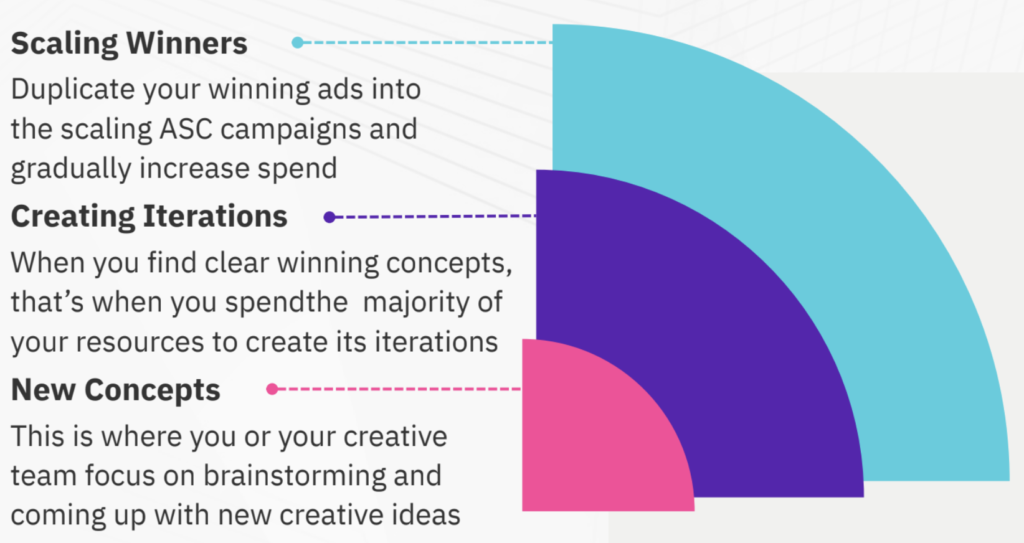 Scaling Winners

Duplicate your winning ads into the scaling ASC campaigns and gradually increase spend

Creating Iterations

When you find clear winning concepts, that's when you spendthe majority of your resources to create its iterations

New Concepts

This is where you or your creative team focus on brainstorming and coming up with new creative ideas